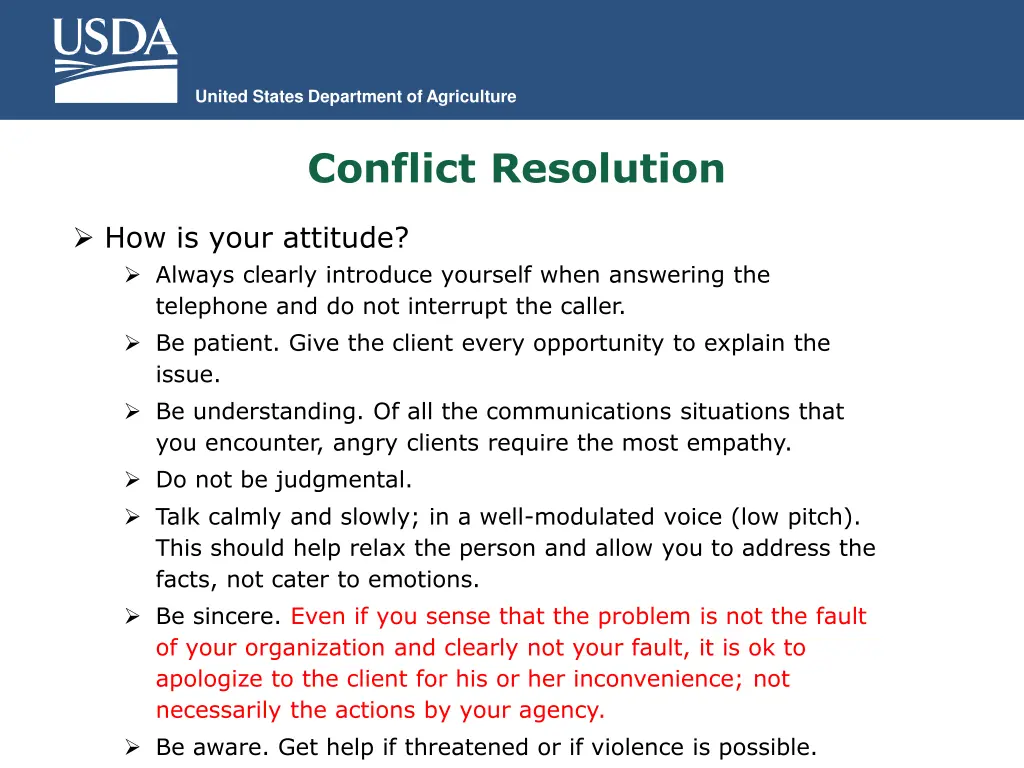 USDA

United States Department of Agriculture

Conflict Resolution

➢ How is your attitude?

➢ Always clearly introduce yourself when answering the telephone and do not interrupt the caller.

➢ Be patient. Give the client every opportunity to explain the issue.

➢ Be understanding. Of all the communications situations that you encounter, angry clients require the most empathy.

➢ Do not be judgmental.

➢ Talk calmly and slowly; in a well-modulated voice (low pitch). This should help relax the person and allow you to address the facts, not cater to emotions.

➢ Be sincere. Even if you sense that the problem is not the fault of your organization and clearly not your fault, it is ok to apologize to the client for his or her inconvenience; not necessarily the actions by your agency.

➢ Be aware. Get help if threatened or if violence is possible.